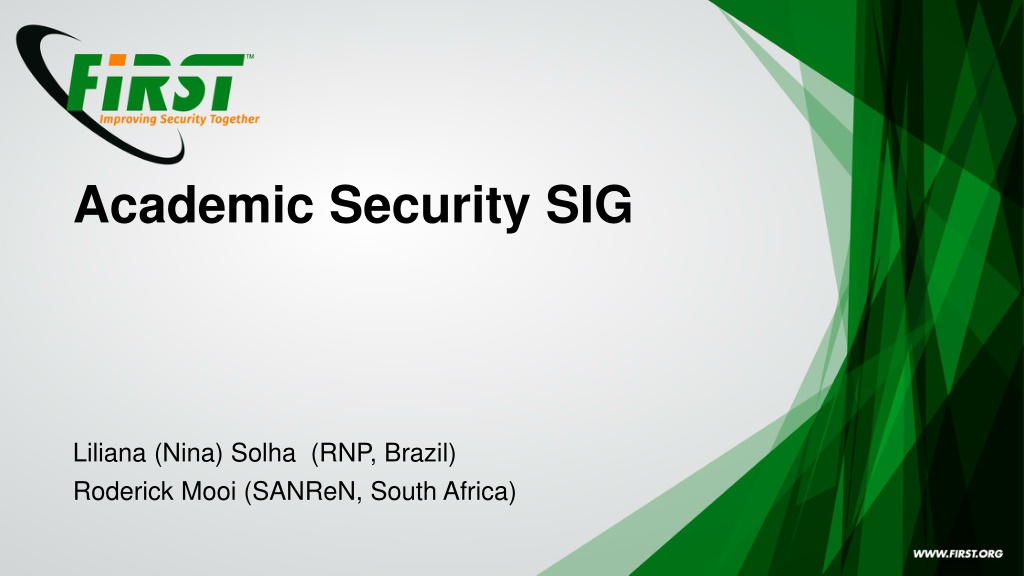 FIRST™
Improving Security Together

Academic Security SIG

Liliana (Nina) Solha (RNP, Brazil)
Roderick Mooi (SANReN, South Africa)

WWW.FIRST.ORG